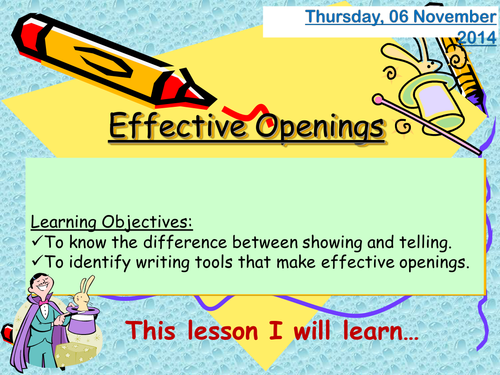 Thursday, 06 November 2014

Effective Openings

Learning Objectives:
✓To know the difference between showing and telling.
✓To identify writing tools that make effective openings.

This lesson I will learn…